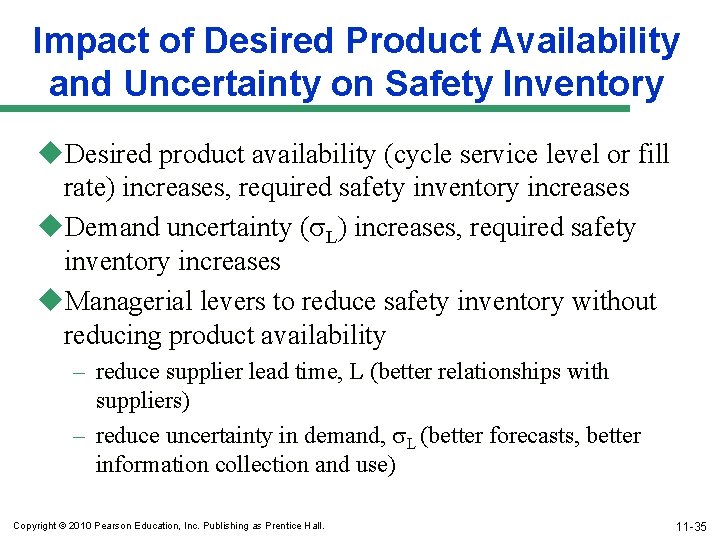 Impact of Desired Product Availability and Uncertainty on Safety Inventory

◆Desired product availability (cycle service level or fill rate) increases, required safety inventory increases

◆Demand uncertainty ($\sigma_L$) increases, required safety inventory increases

◆Managerial levers to reduce safety inventory without reducing product availability

– reduce supplier lead time, L (better relationships with suppliers)

– reduce uncertainty in demand, $\sigma_L$ (better forecasts, better information collection and use)

Copyright © 2010 Pearson Education, Inc. Publishing as Prentice Hall.

11-35